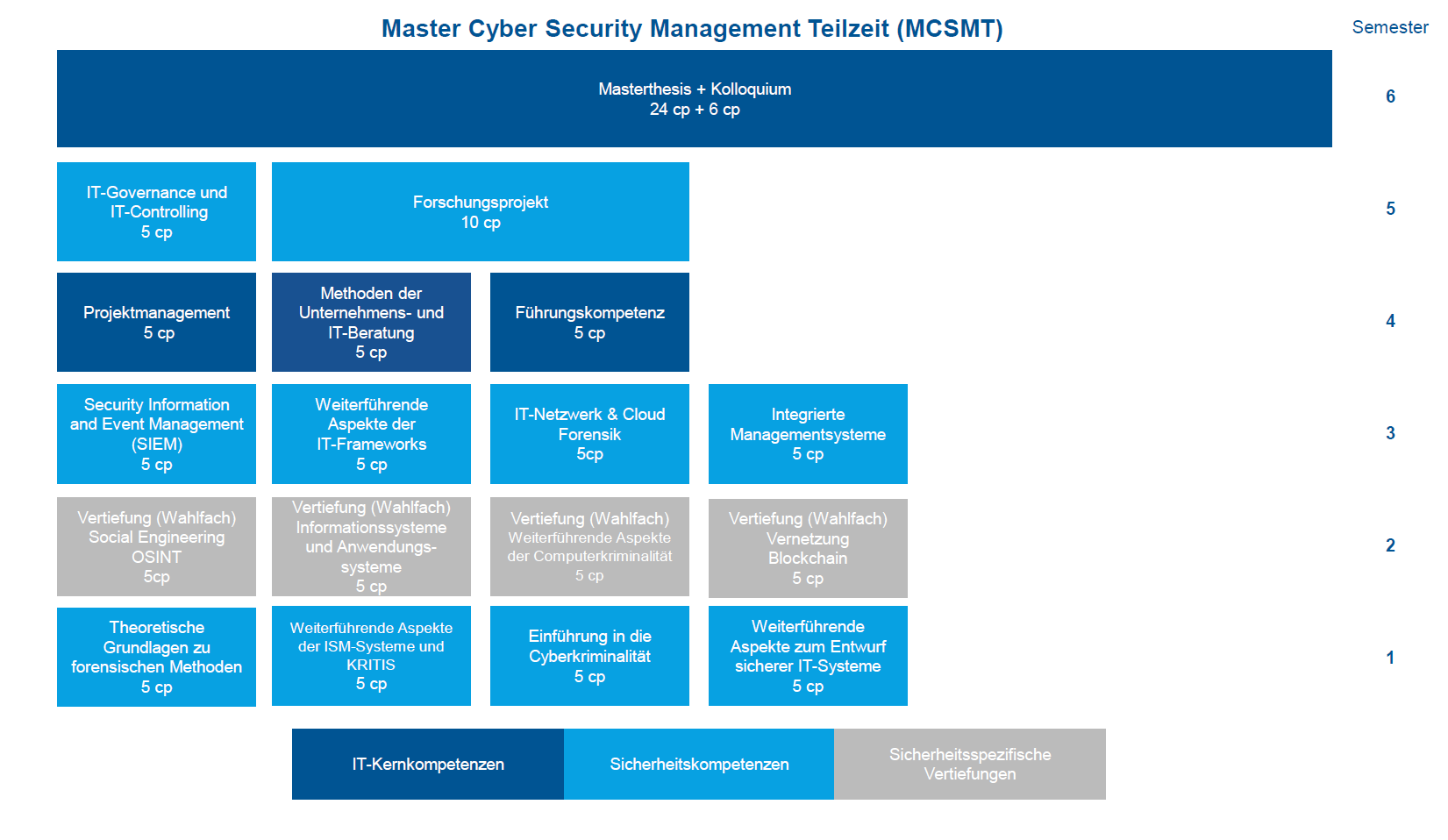 Master Cyber Security Management Teilzeit (MCSMT)

Semester

Masterthesis + Kolloquium
24 cp + 6 cp

6

IT-Governance und IT-Controlling
5 cp

Forschungsprojekt
10 cp

5

Projektmanagement
5 cp

Methoden der Unternehmens- und IT-Beratung
5 cp

Führungskompetenz
5 cp

4

Security Information and Event Management (SIEM)
5 cp

Weiterführende Aspekte der IT-Frameworks
5 cp

IT-Netzwerk & Cloud Forensik
5cp

Integrierte Managementsysteme
5 cp

3

Vertiefung (Wahlfach)
Social Engineering
OSINT
5cp

Vertiefung (Wahlfach)
Informationssysteme und Anwendungssysteme
5 cp

Vertiefung (Wahlfach)
Weiterführende Aspekte der Computerkriminalität
5 cp

Vertiefung (Wahlfach)
Vernetzung
Blockchain
5 cp

2

Theoretische Grundlagen zu forensischen Methoden
5 cp

Weiterführende Aspekte der ISM-Systeme und KRITIS
5 cp

Einführung in die Cyberkriminalität
5 cp

Weiterführende Aspekte zum Entwurf sicherer IT-Systeme
5 cp

1

IT-Kernkompetenzen

Sicherheitskompetenzen

Sicherheitsspezifische Vertiefungen